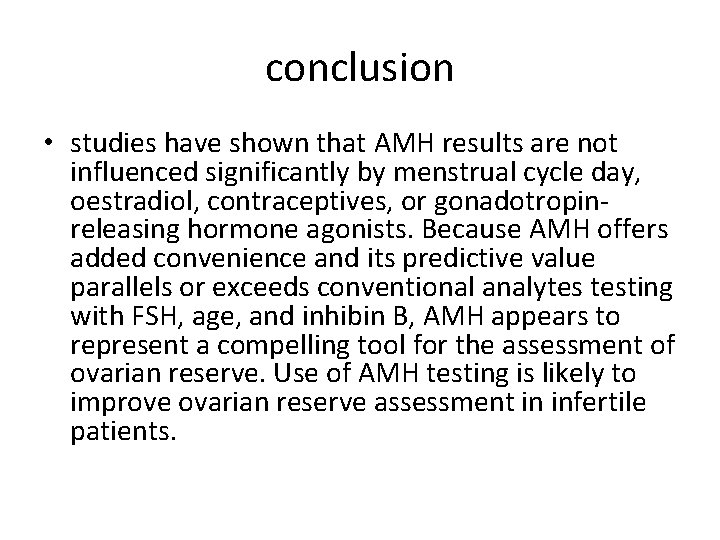 conclusion

• studies have shown that AMH results are not influenced significantly by menstrual cycle day, oestradiol, contraceptives, or gonadotropin-releasing hormone agonists. Because AMH offers added convenience and its predictive value parallels or exceeds conventional analytes testing with FSH, age, and inhibin B, AMH appears to represent a compelling tool for the assessment of ovarian reserve. Use of AMH testing is likely to improve ovarian reserve assessment in infertile patients.